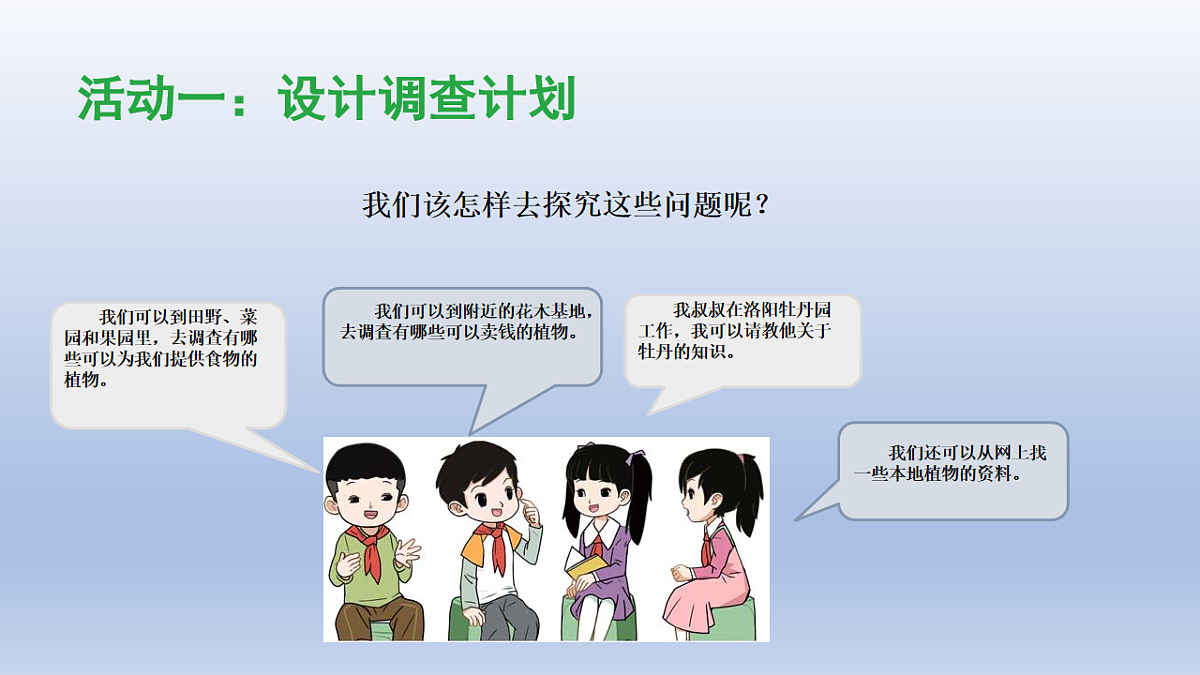 活动一：设计调查计划

我们该怎样去探究这些问题呢？

我们可以到田野、菜园和果园里，去调查有哪些可以为我们提供食物的植物。

我们可以到附近的花木基地，去调查有哪些可以卖钱的植物。

我叔叔在洛阳牡丹园工作，我可以请教他关于牡丹的知识。

我们还可以从网上找一些本地植物的资料。